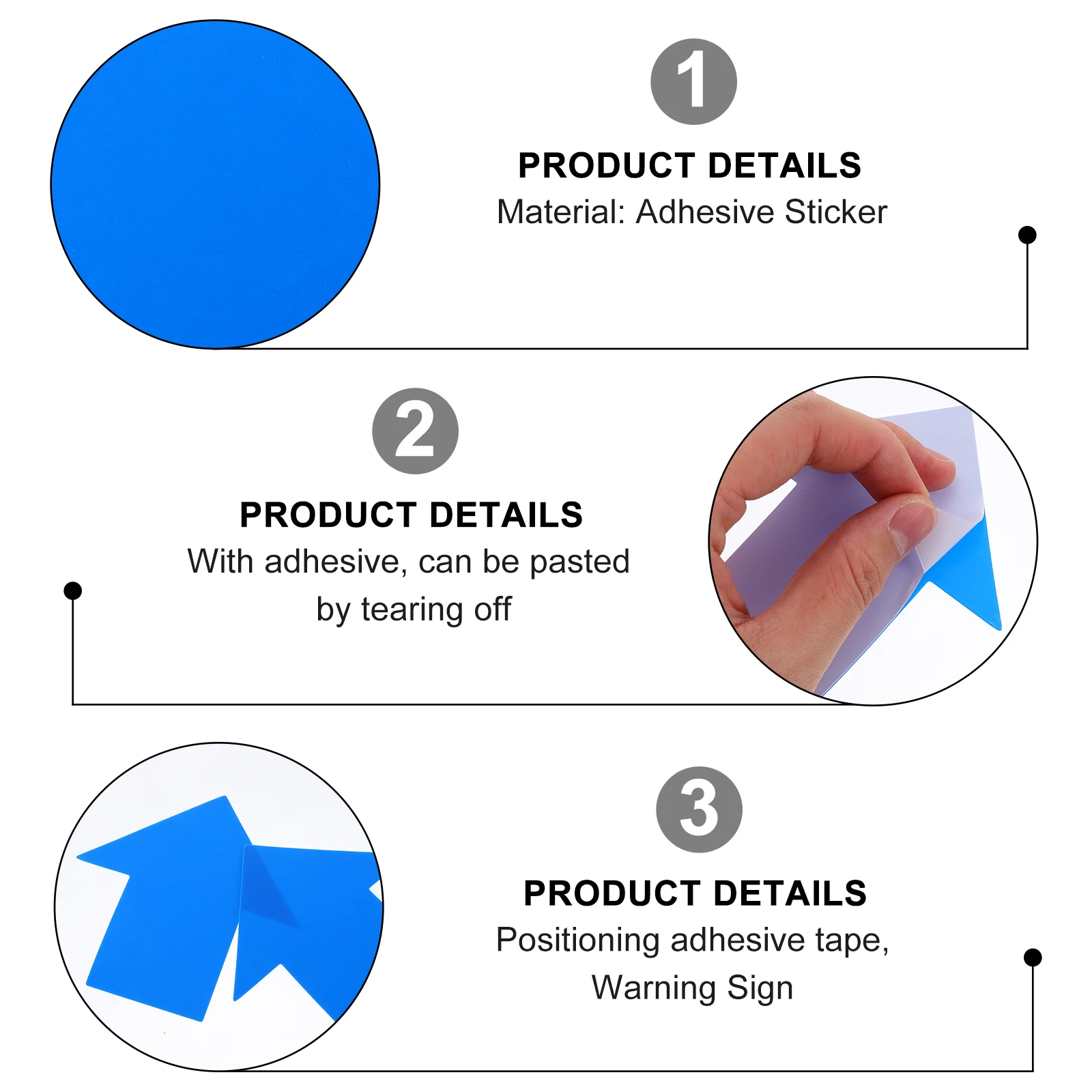 1

PRODUCT DETAILS

Material: Adhesive Sticker

2

PRODUCT DETAILS

With adhesive, can be pasted by tearing off

3

PRODUCT DETAILS

Positioning adhesive tape, Warning Sign